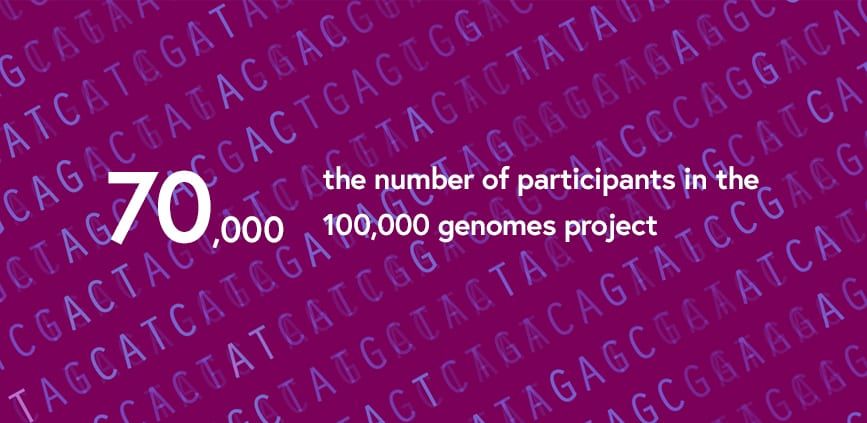 70,000

the number of participants in the 100,000 genomes project